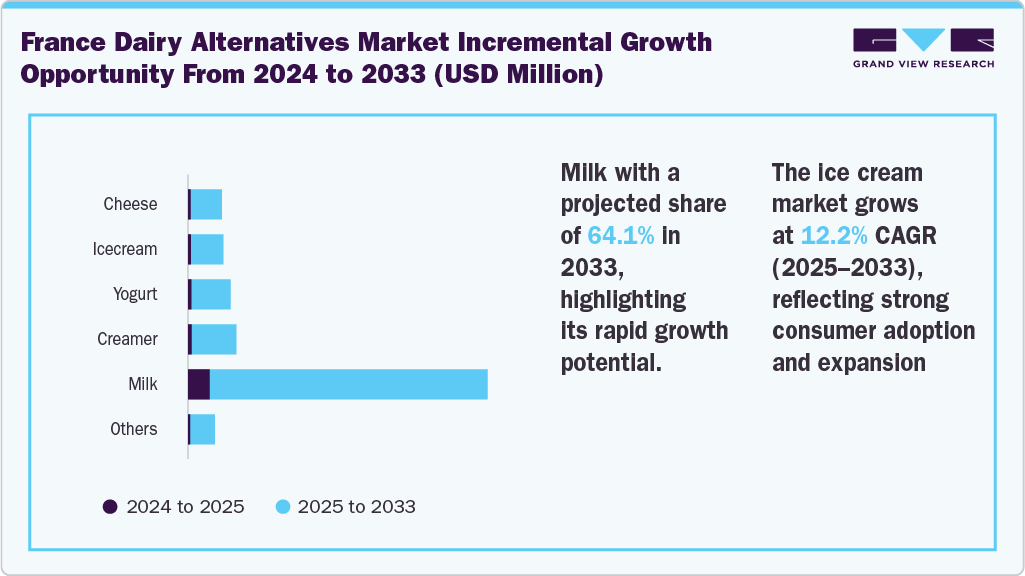 France Dairy Alternatives Market Incremental Growth Opportunity From 2024 to 2033 (USD Million)

GRAND VIEW RESEARCH

Cheese
Icecream
Yogurt
Creamer
Milk
Others

2024 to 2025
2025 to 2033

Milk with a projected share of 64.1% in 2033, highlighting its rapid growth potential.

The ice cream market grows at 12.2% CAGR (2025–2033), reflecting strong consumer adoption and expansion